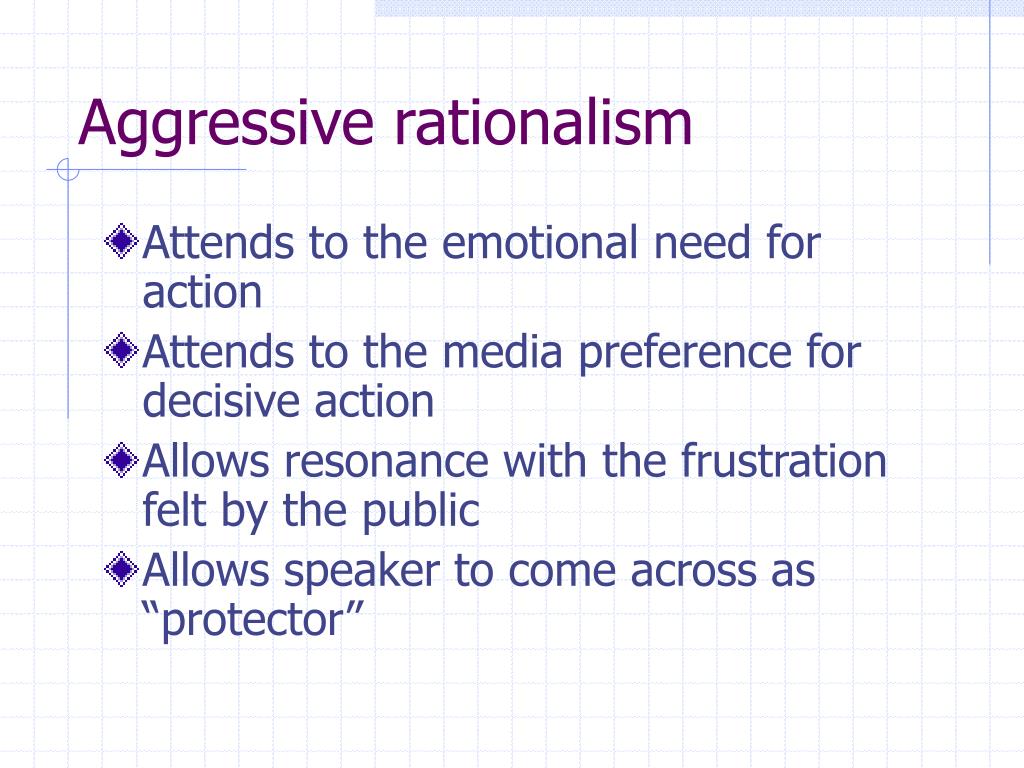 Aggressive rationalism

Attends to the emotional need for action

Attends to the media preference for decisive action

Allows resonance with the frustration felt by the public

Allows speaker to come across as “protector”